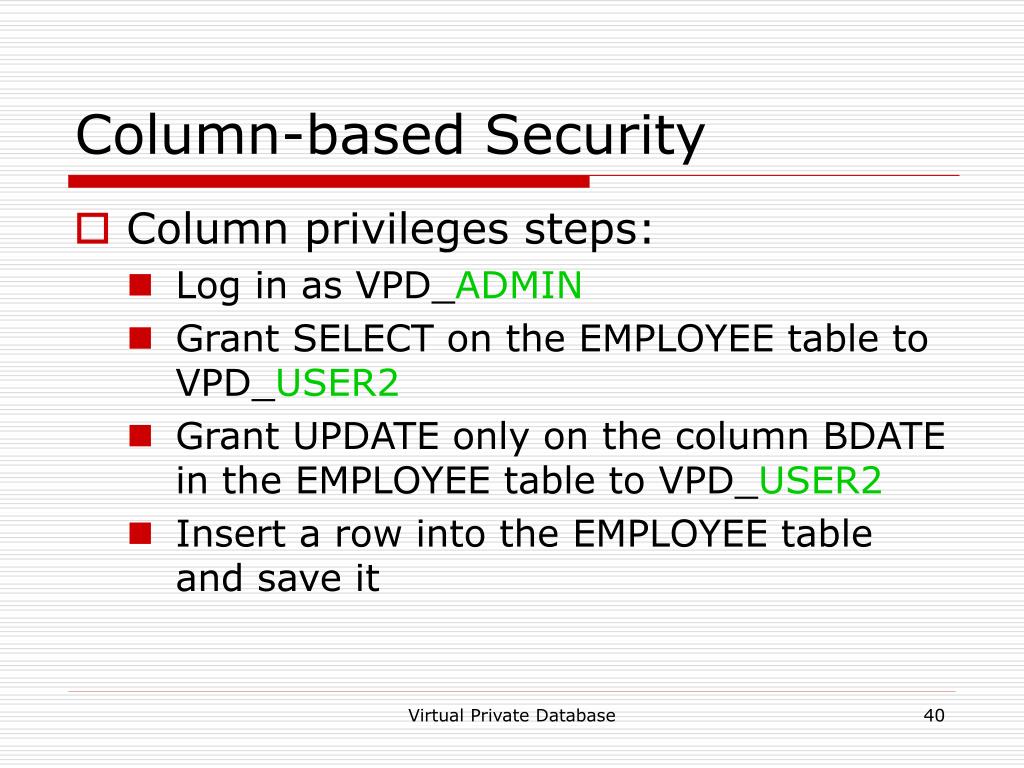 Column-based Security

Column privileges steps:

Log in as VPD_ADMIN

Grant SELECT on the EMPLOYEE table to VPD_USER2

Grant UPDATE only on the column BDATE in the EMPLOYEE table to VPD_USER2

Insert a row into the EMPLOYEE table and save it

Virtual Private Database

40